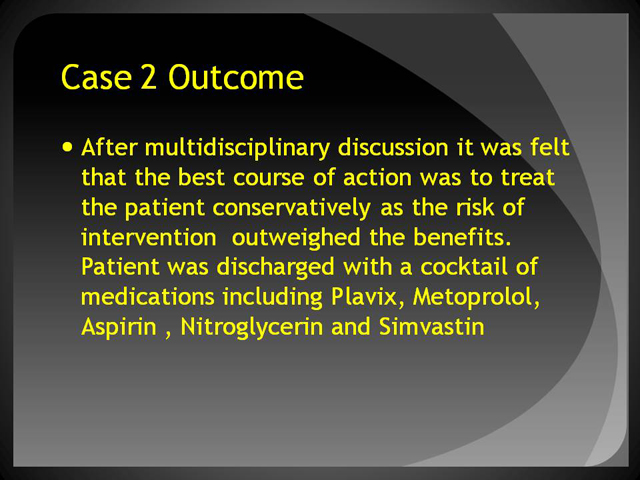 Case 2 Outcome

• After multidisciplinary discussion it was felt that the best course of action was to treat the patient conservatively as the risk of intervention  outweighed the benefits. Patient was discharged with a cocktail of medications including Plavix, Metoprolol, Aspirin , Nitroglycerin and Simvastin